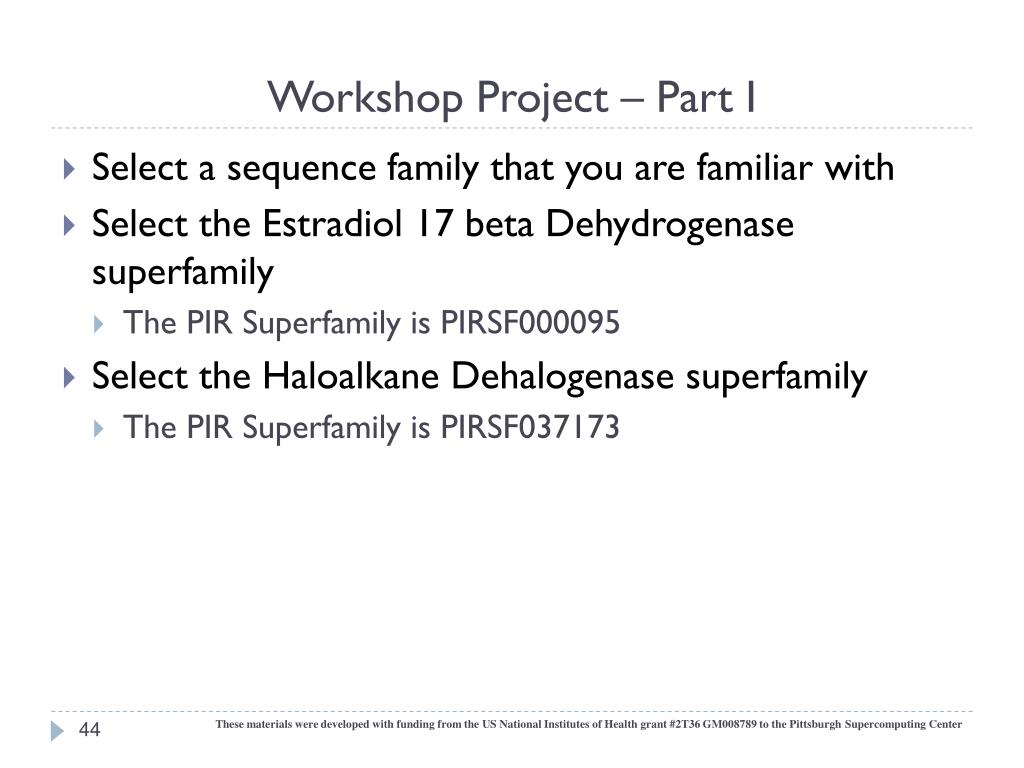 Workshop Project – Part I

Select a sequence family that you are familiar with

Select the Estradiol 17 beta Dehydrogenase superfamily

The PIR Superfamily is PIRSF000095

Select the Haloalkane Dehalogenase superfamily

The PIR Superfamily is PIRSF037173

44

These materials were developed with funding from the US National Institutes of Health grant #2T36 GM008789 to the Pittsburgh Supercomputing Center